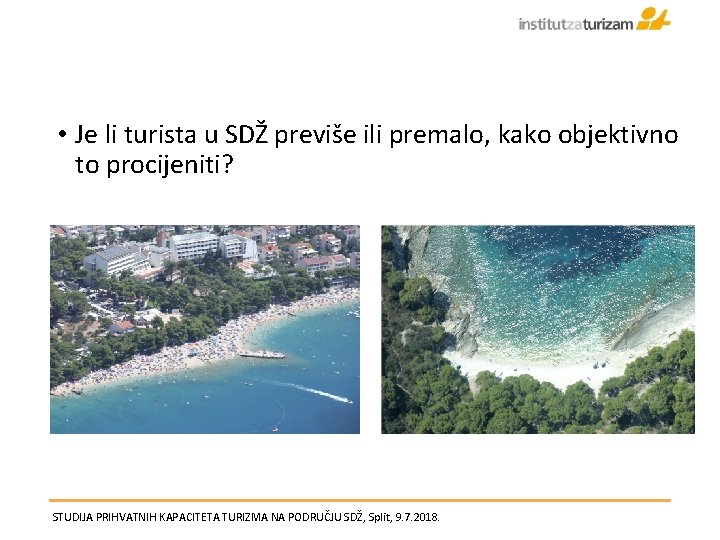 institutzaturizam

• Je li turista u SDŽ previše ili premalo, kako objektivno to procijeniti?

STUDIJA PRIHVATNIH KAPACITETA TURIZMA NA PODRUČJU SDŽ, Split, 9.7.2018.